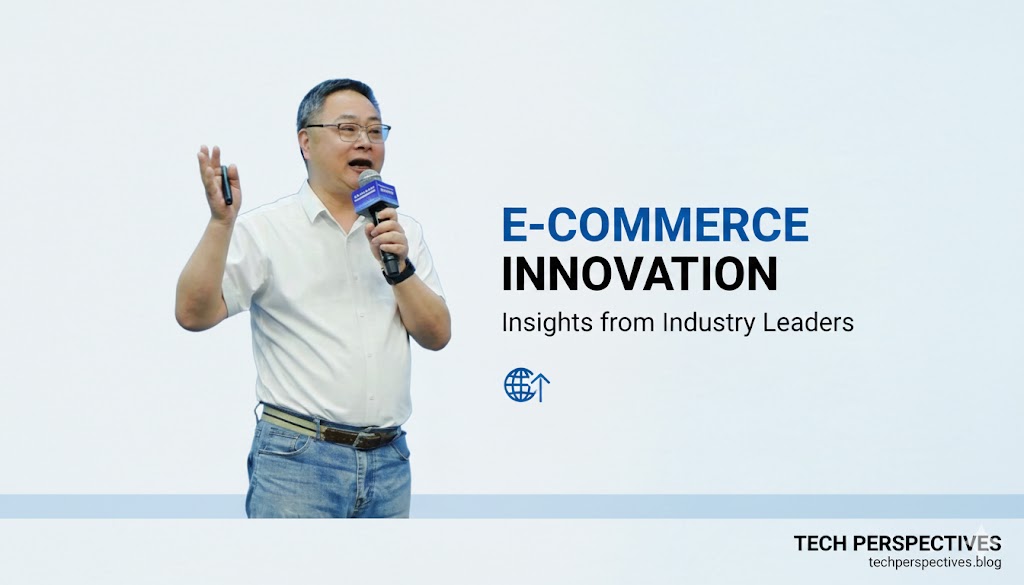 E-COMMERCE
INNOVATION

Insights from Industry Leaders

TECH PERSPECTIVES
techperspectives.blog